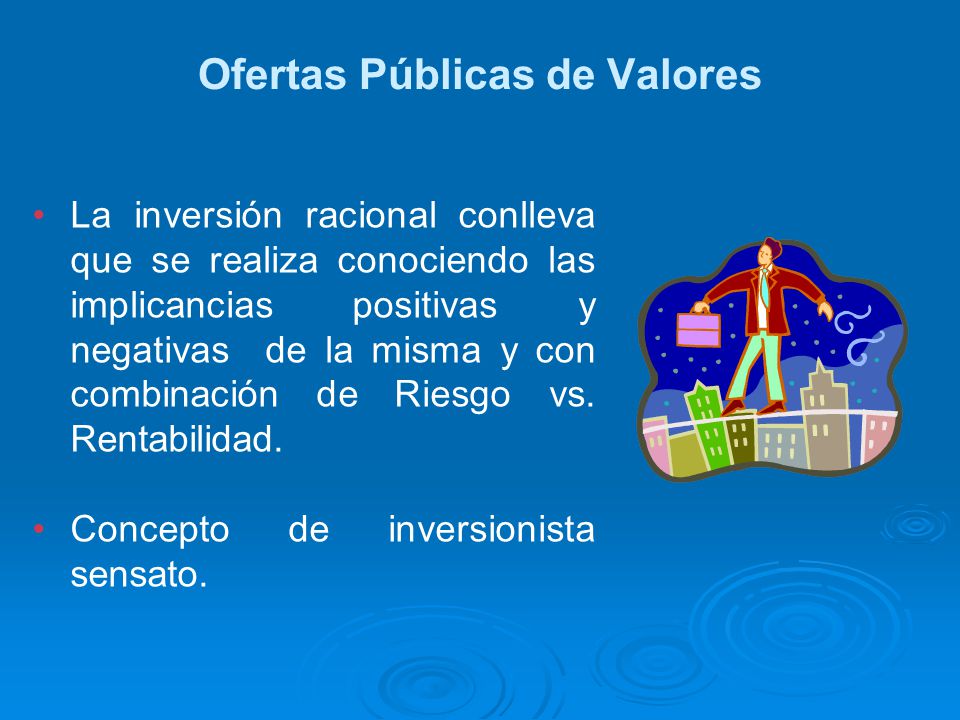 Ofertas Públicas de Valores

• La inversión racional conlleva que se realiza conociendo las implicancias positivas y negativas de la misma y con combinación de Riesgo vs. Rentabilidad.

• Concepto de inversionista sensato.